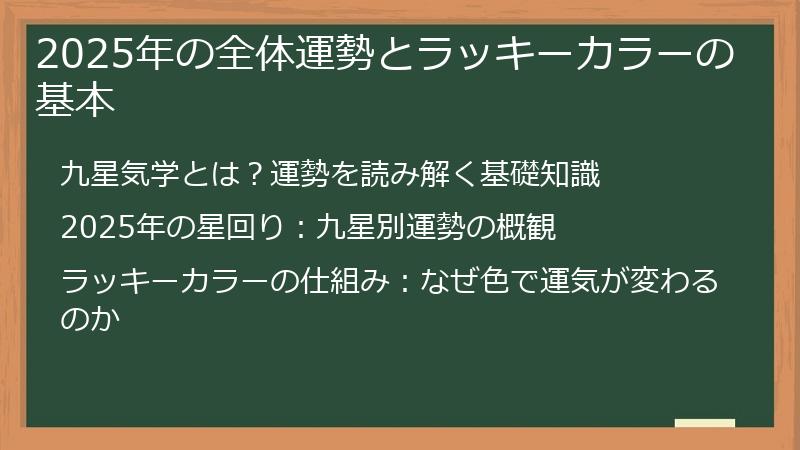 2025年の全体運勢とラッキーカラーの基本

九星気学とは？運勢を読み解く基礎知識

2025年の星回り：九星別運勢の概観

ラッキーカラーの仕組み：なぜ色で運気が変わるのか